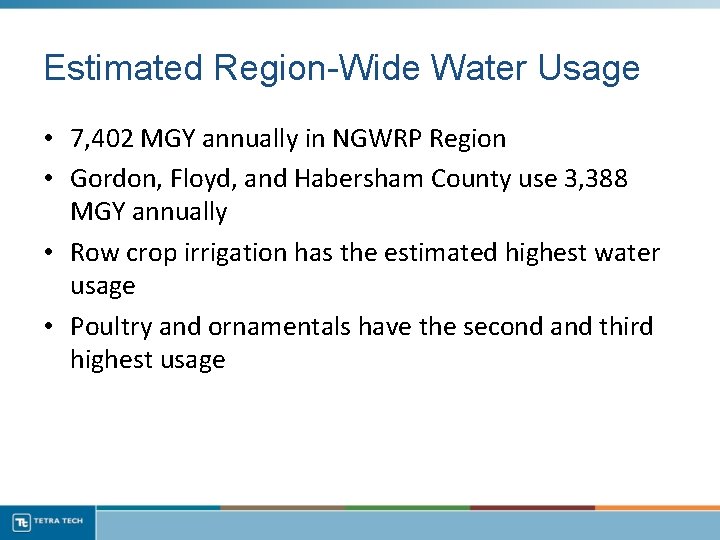 Estimated Region-Wide Water Usage

• 7,402 MGY annually in NGWRP Region

• Gordon, Floyd, and Habersham County use 3,388 MGY annually

• Row crop irrigation has the estimated highest water usage

• Poultry and ornamentals have the second and third highest usage

TETRA TECH